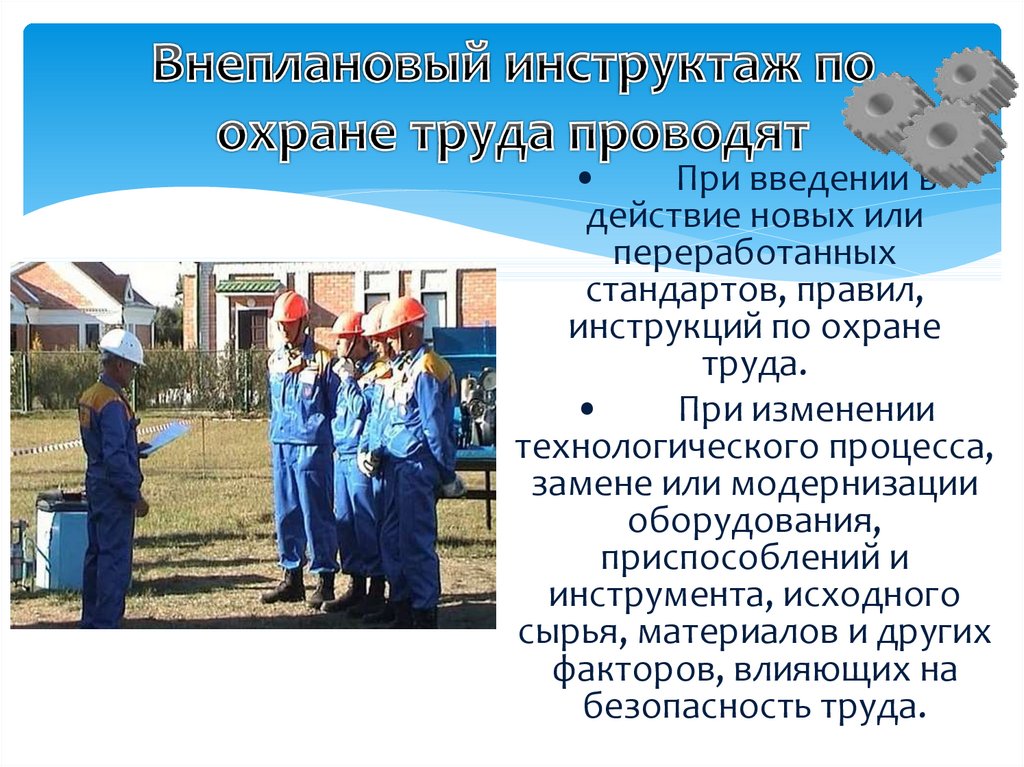 Внеплановый инструктаж по охране труда проводят

• При введении в действие новых или переработанных стандартов, правил, инструкций по охране труда.

• При изменении технологического процесса, замене или модернизации оборудования, приспособлений и инструмента, исходного сырья, материалов и других факторов, влияющих на безопасность труда.